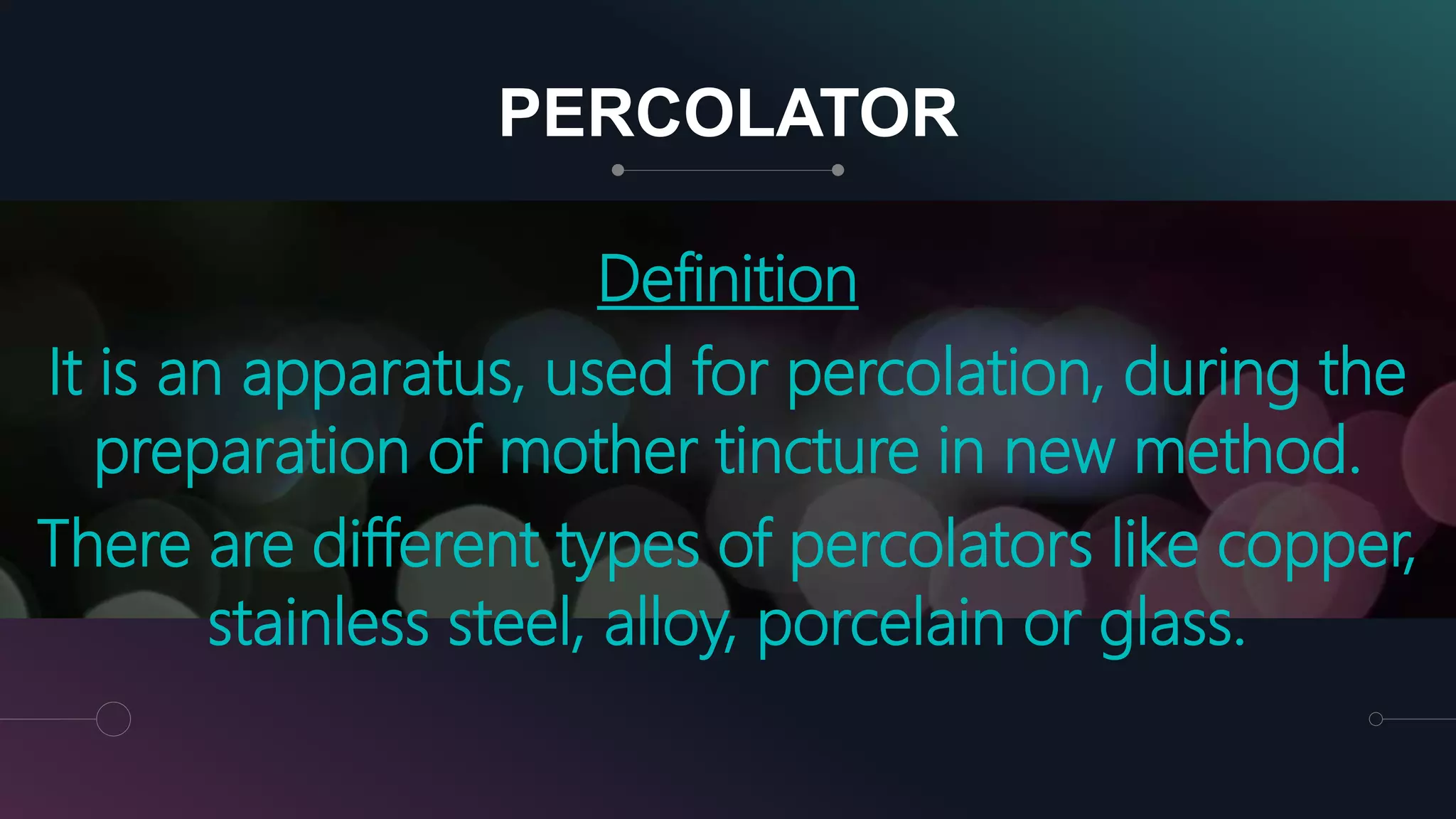 PERCOLATOR

Definition

It is an apparatus, used for percolation, during the preparation of mother tincture in new method.

There are different types of percolators like copper, stainless steel, alloy, porcelain or glass.